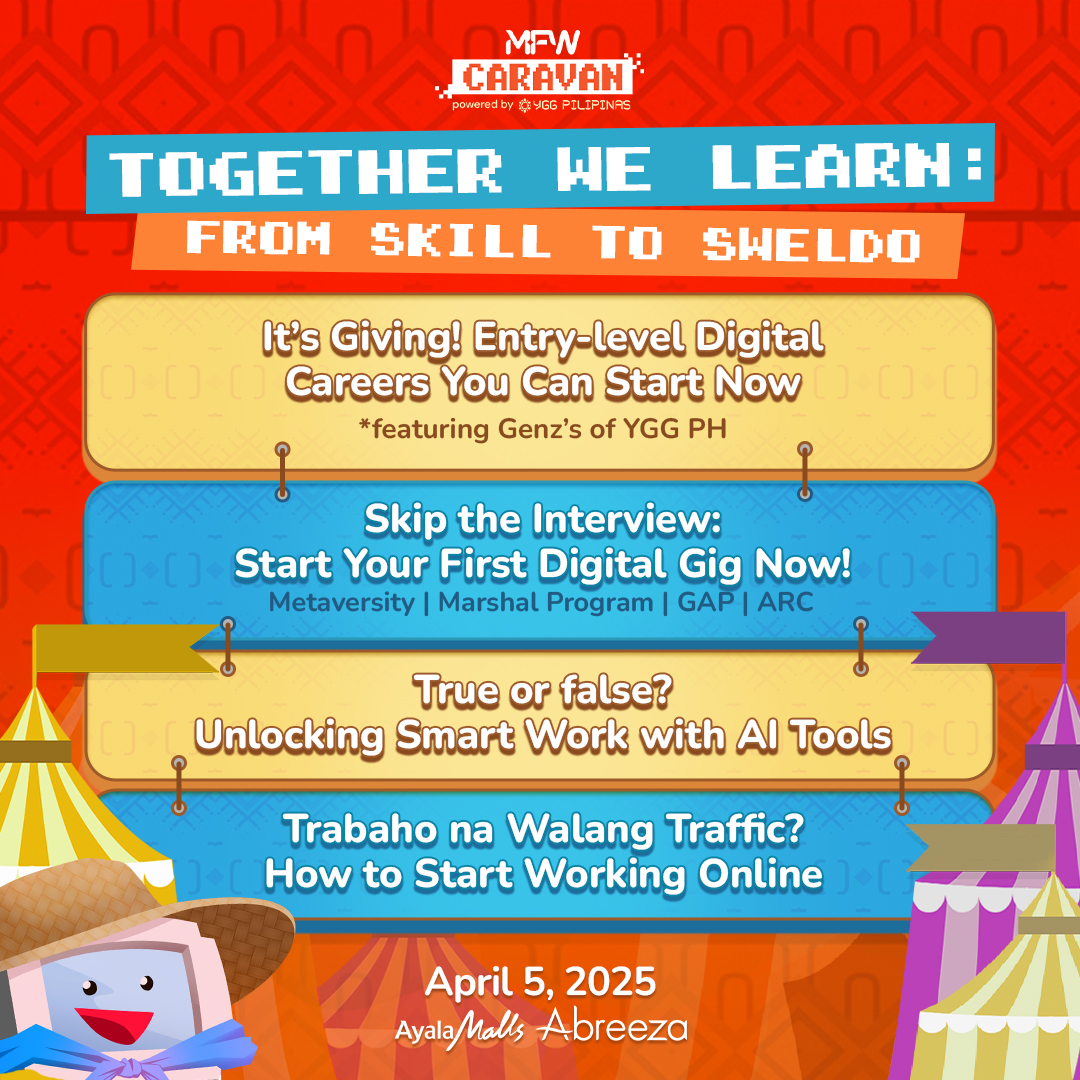 MFW CARAVAN
powered by YGG PILIPINAS

TOGETHER WE LEARN:
FROM SKILL TO SWELDO

It's Giving! Entry-level Digital Careers You Can Start Now
*featuring Genz's of YGG PH

Skip the Interview: Start Your First Digital Gig Now!
Metaversity | Marshal Program | GAP | ARC

True or false? Unlocking Smart Work with AI Tools

Trabaho na Walang Traffic? How to Start Working Online

April 5, 2025
Ayala Malls Abreeza